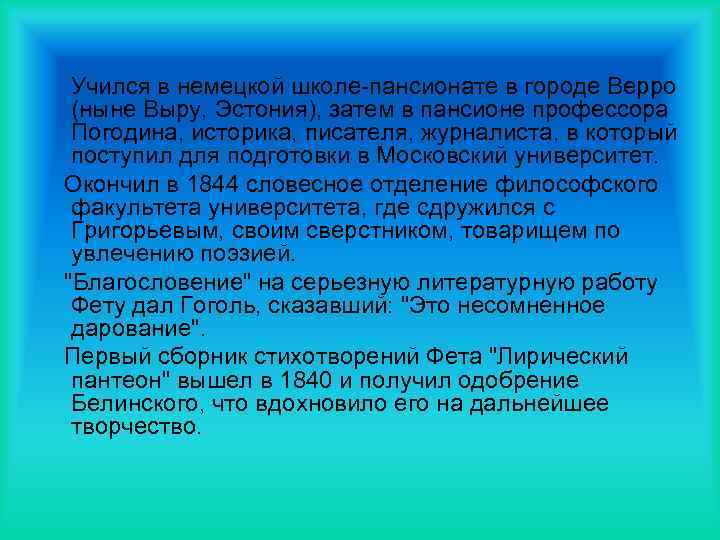 Учился в немецкой школе-пансионате в городе Верро (ныне Выру, Эстония), затем в пансионе профессора Погодина, историка, писателя, журналиста, в который поступил для подготовки в Московский университет.

Окончил в 1844 словесное отделение философского факультета университета, где сдружился с Григорьевым, своим сверстником, товарищем по увлечению поэзией.

"Благословение" на серьезную литературную работу Фету дал Гоголь, сказавший: "Это несомненное дарование".

Первый сборник стихотворений Фета "Лирический пантеон" вышел в 1840 и получил одобрение Белинского, что вдохновило его на дальнейшее творчество.